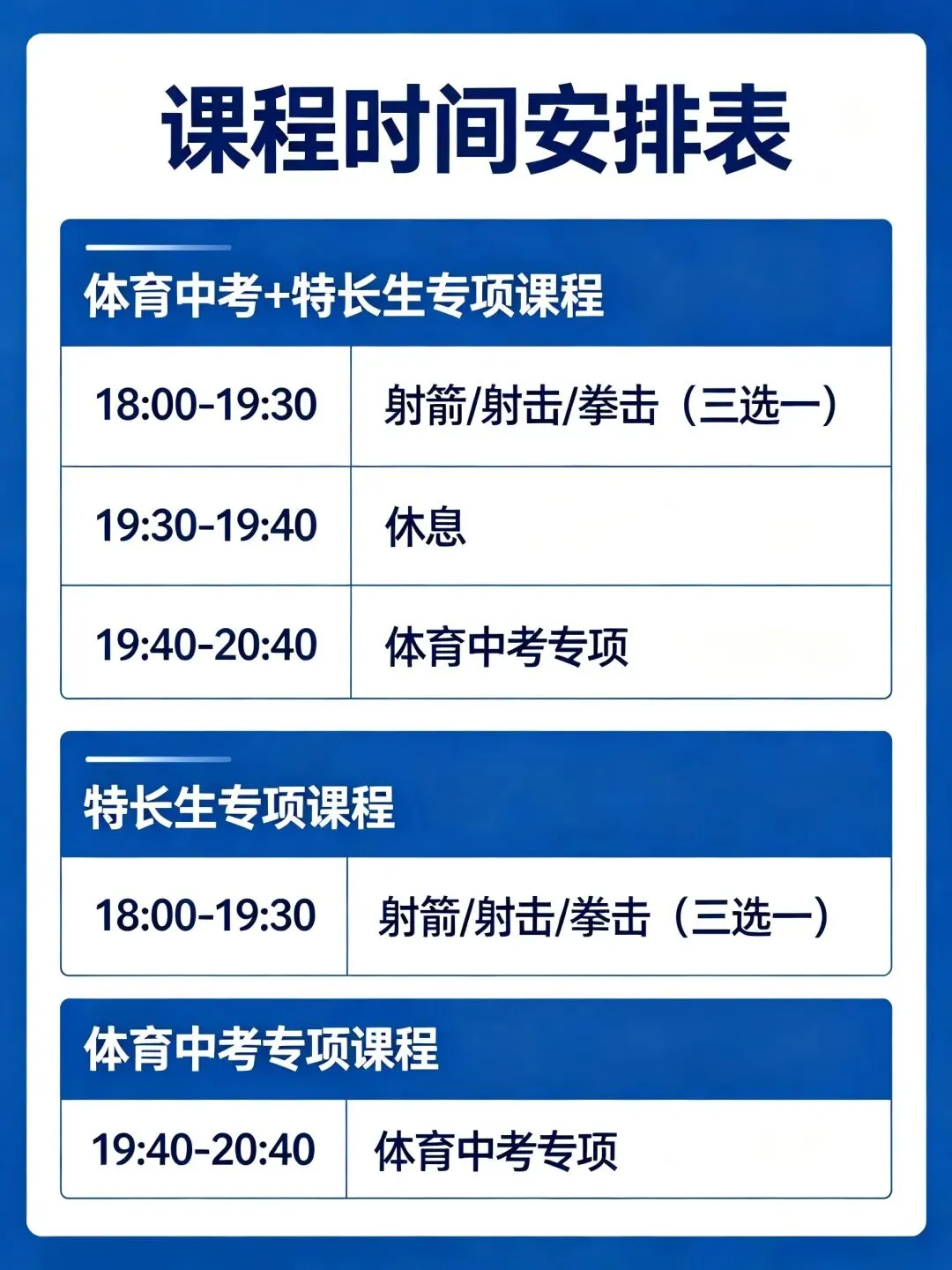 课程时间安排表

体育中考+特长生专项课程

| 18:00-19:30 | 射箭/射击/拳击（三选一） |
|---|---|
| 19:30-19:40 | 休息 |
| 19:40-20:40 | 体育中考专项 |

特长生专项课程

| 18:00-19:30 | 射箭/射击/拳击（三选一） |
|---|---|

体育中考专项课程

| 19:40-20:40 | 体育中考专项 |
|---|---|